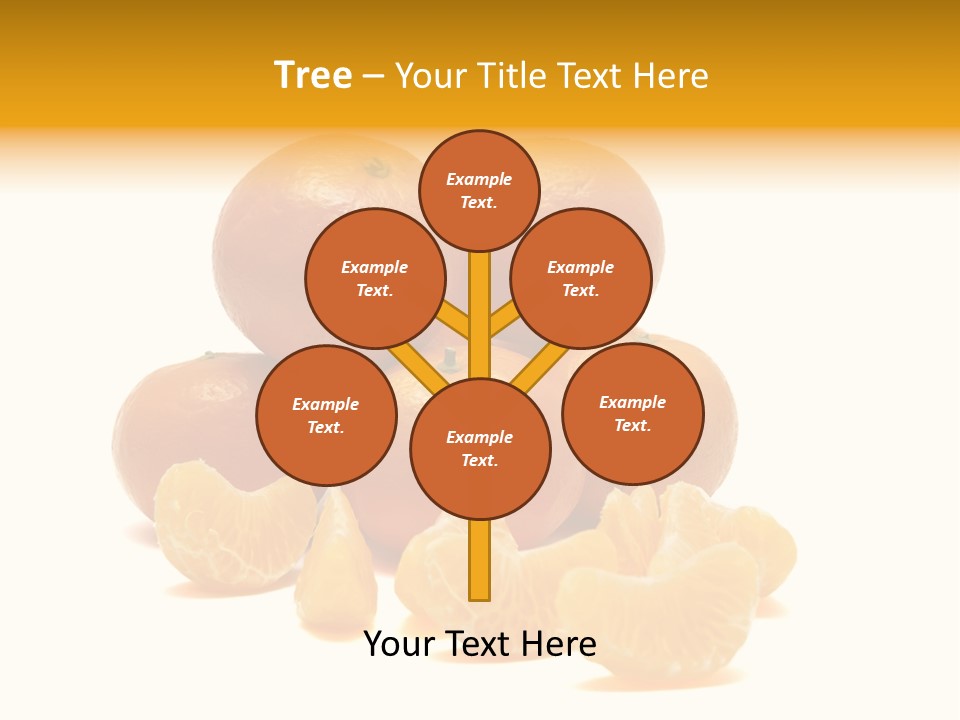 Tree – Your Title Text Here

Example Text.

Example Text.

Example Text.

Example Text.

Example Text.

Example Text.

Your Text Here